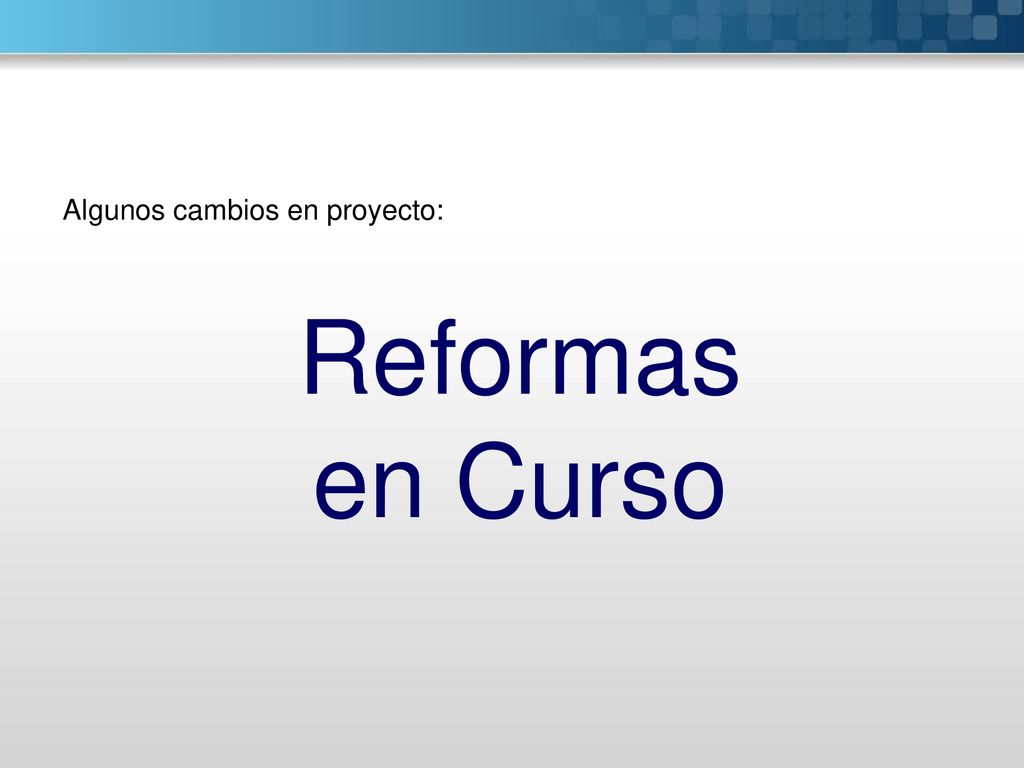 Algunos cambios en proyecto:

Reformas
en Curso